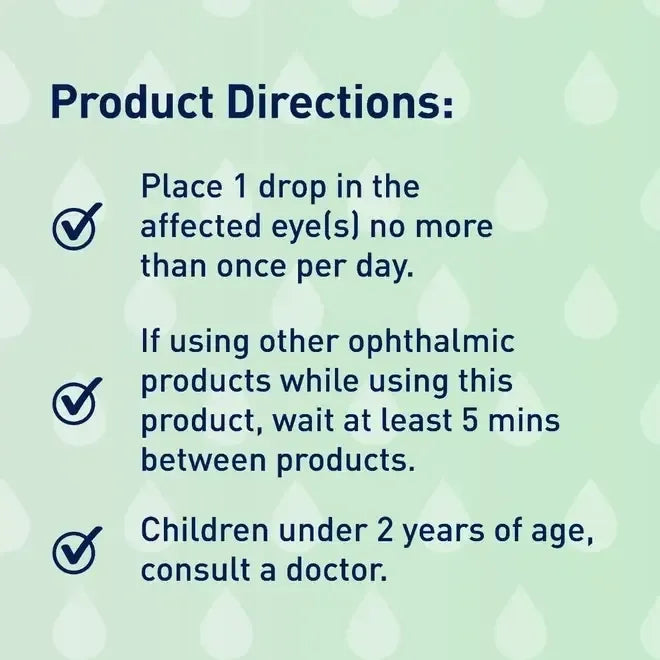 Product Directions:

Place 1 drop in the affected eye(s) no more than once per day.

If using other ophthalmic products while using this product, wait at least 5 mins between products.

Children under 2 years of age, consult a doctor.